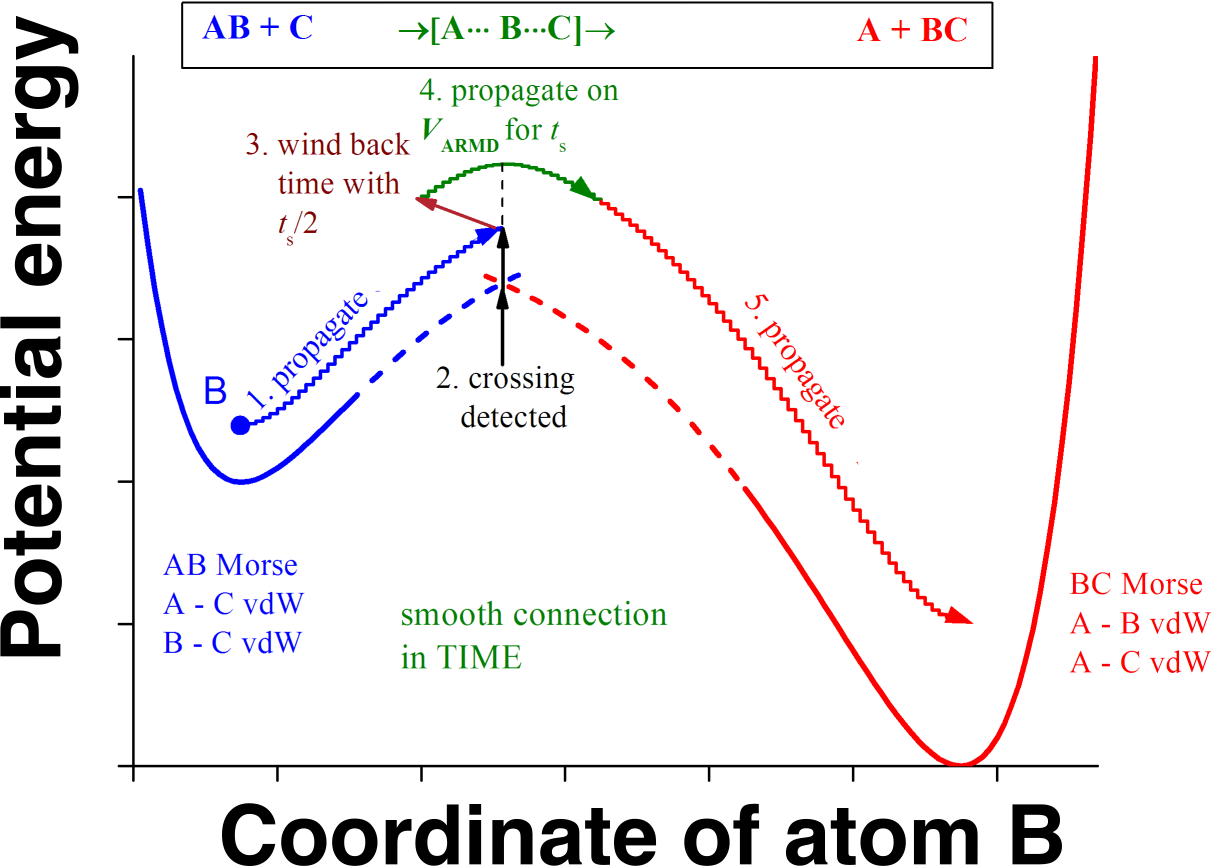 AB + C →[A··· B···C]→ A + BC

Potential energy

4. propagate on $V_{ARMD}$ for $t_s$

3. wind back time with $t_s/2$

B

1. propagate

2. crossing detected

5. propagate

AB Morse
A - C vdW
B - C vdW

smooth connection in TIME

BC Morse
A - B vdW
A - C vdW

Coordinate of atom B